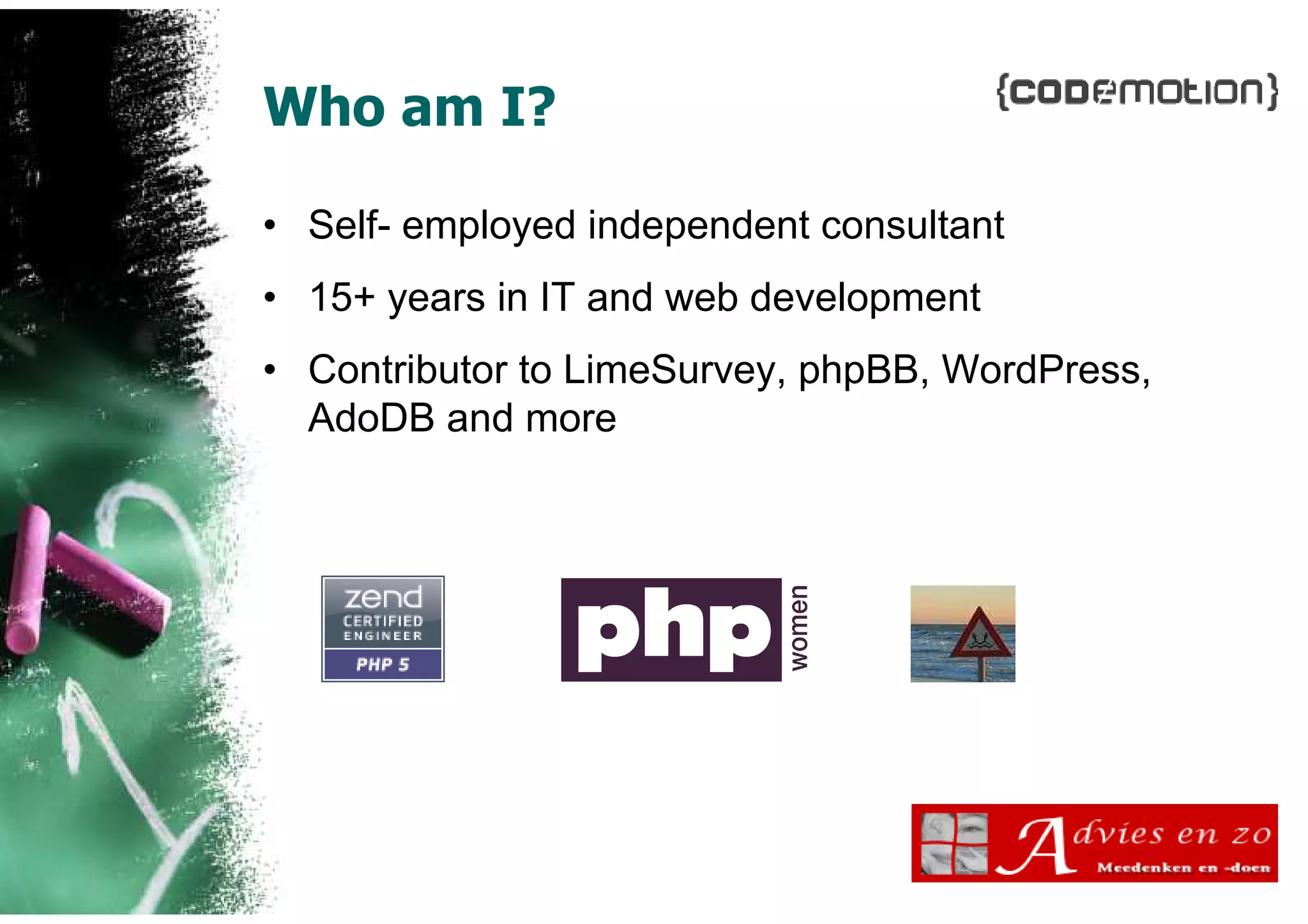 Who am I?

{codemotion}

• Self- employed independent consultant
• 15+ years in IT and web development
• Contributor to LimeSurvey, phpBB, WordPress, AdoDB and more

zend CERTIFIED ENGINEER PHP 5

php women

Advies en zo
Meedenken en -doen